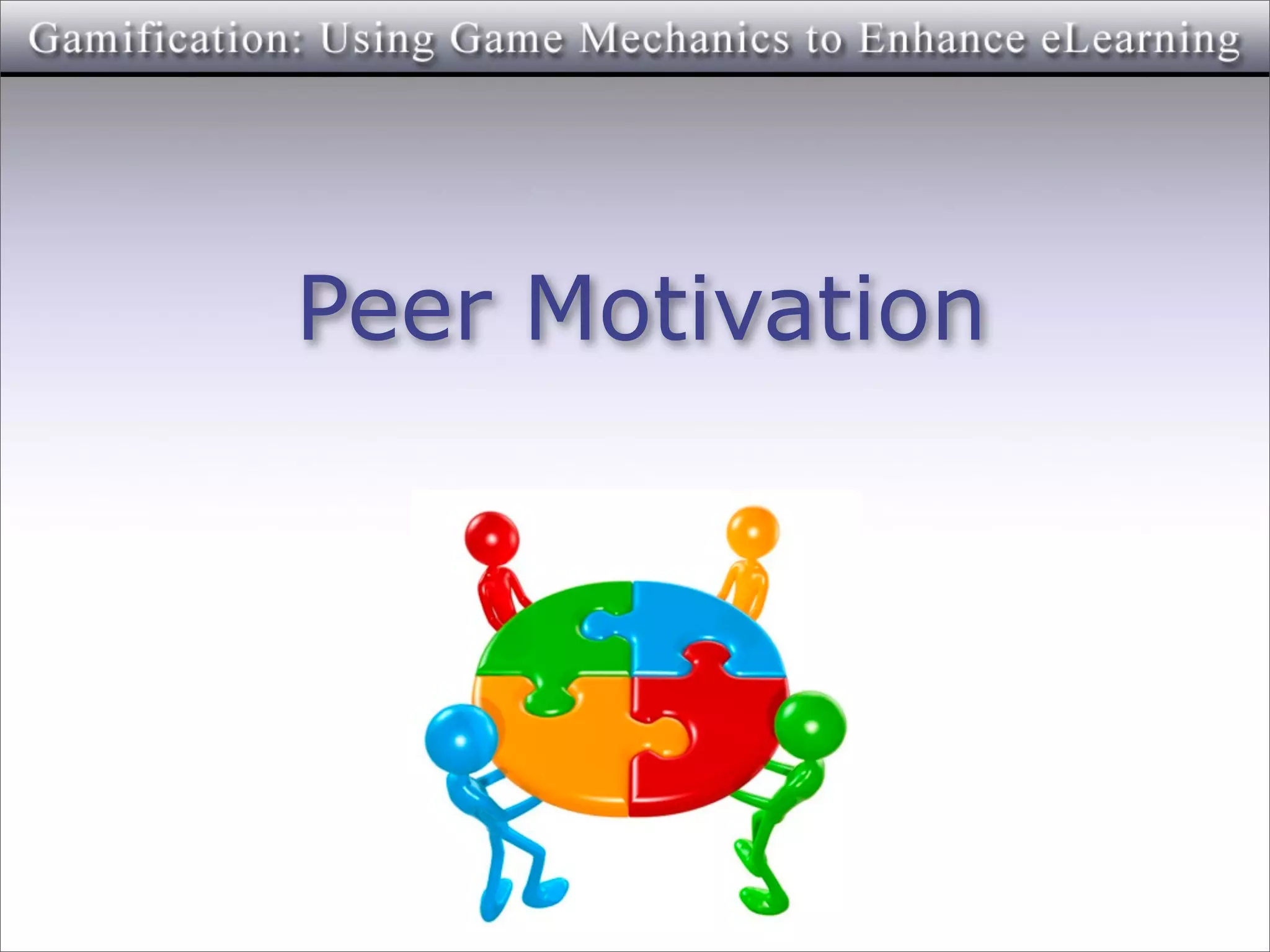 Gamification: Using Game Mechanics to Enhance eLearning

Peer Motivation